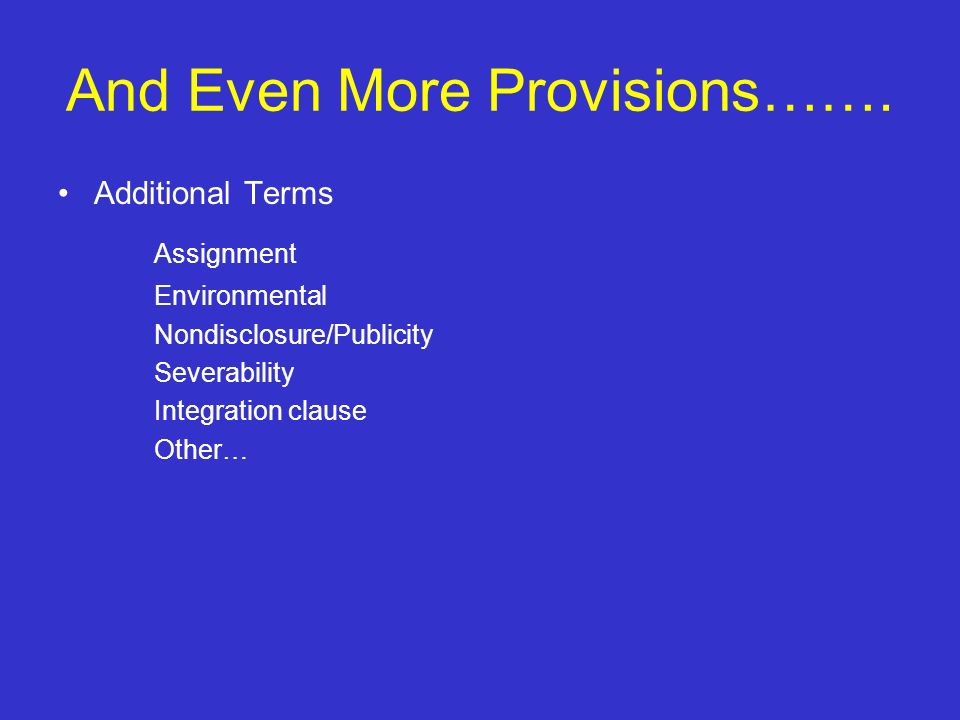 And Even More Provisions…….

• Additional Terms

Assignment
Environmental
Nondisclosure/Publicity
Severability
Integration clause
Other…